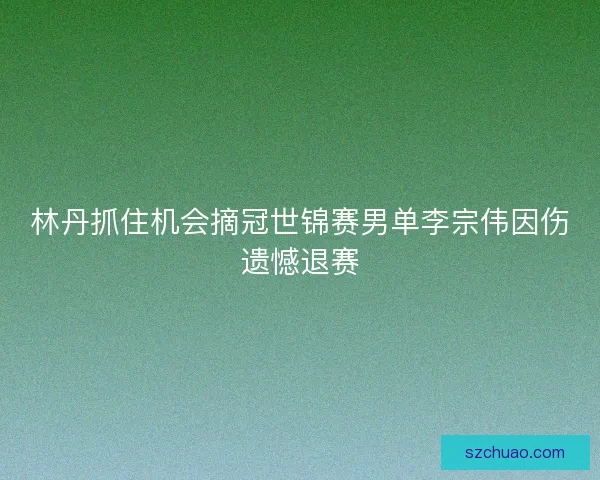 林丹抓住机会摘冠世锦赛男单李宗伟因伤遗憾退赛

szchuao.com